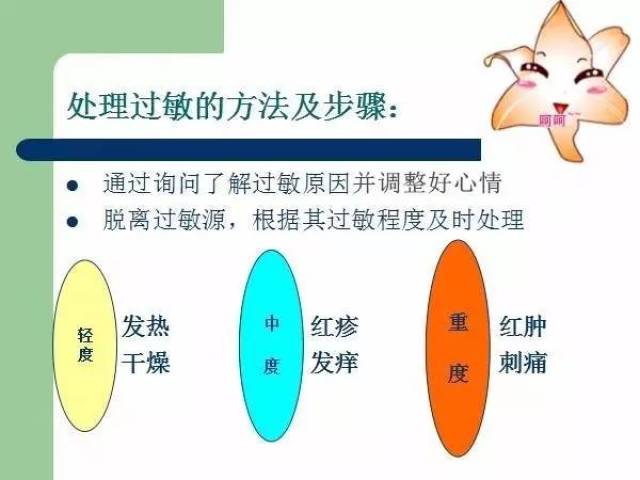 呵呵

处理过敏的方法及步骤:

- 通过询问了解过敏原因并调整好心情
- 脱离过敏源，根据其过敏程度及时处理

轻度

发热
干燥

中度

红疹
发痒

重度

红肿
刺痛